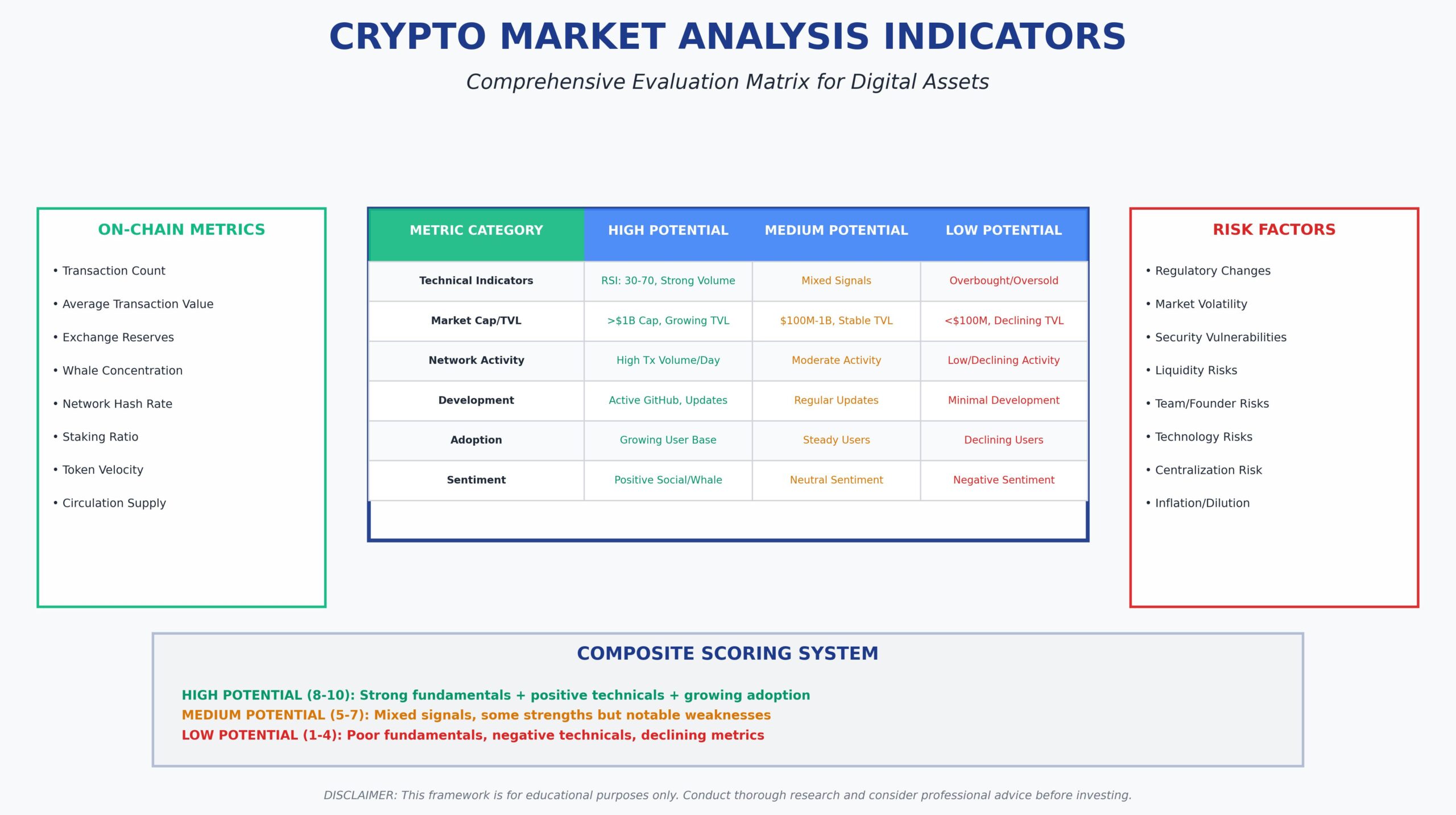 CRYPTO MARKET ANALYSIS INDICATORS

Comprehensive Evaluation Matrix for Digital Assets

ON-CHAIN METRICS

• Transaction Count
• Average Transaction Value
• Exchange Reserves
• Whale Concentration
• Network Hash Rate
• Staking Ratio
• Token Velocity
• Circulation Supply

| METRIC CATEGORY | HIGH POTENTIAL | MEDIUM POTENTIAL | LOW POTENTIAL |
|---|---|---|---|
| Technical Indicators | RSI: 30-70, Strong Volume | Mixed Signals | Overbought/Oversold |
| Market Cap/TVL | >$1B Cap, Growing TVL | $100M-1B, Stable TVL | <$100M, Declining TVL |
| Network Activity | High Tx Volume/Day | Moderate Activity | Low/Declining Activity |
| Development | Active GitHub, Updates | Regular Updates | Minimal Development |
| Adoption | Growing User Base | Steady Users | Declining Users |
| Sentiment | Positive Social/Whale | Neutral Sentiment | Negative Sentiment |

RISK FACTORS

• Regulatory Changes
• Market Volatility
• Security Vulnerabilities
• Liquidity Risks
• Team/Founder Risks
• Technology Risks
• Centralization Risk
• Inflation/Dilution

COMPOSITE SCORING SYSTEM

HIGH POTENTIAL (8-10): Strong fundamentals + positive technicals + growing adoption
MEDIUM POTENTIAL (5-7): Mixed signals, some strengths but notable weaknesses
LOW POTENTIAL (1-4): Poor fundamentals, negative technicals, declining metrics

DISCLAIMER: This framework is for educational purposes only. Conduct thorough research and consider professional advice before investing.